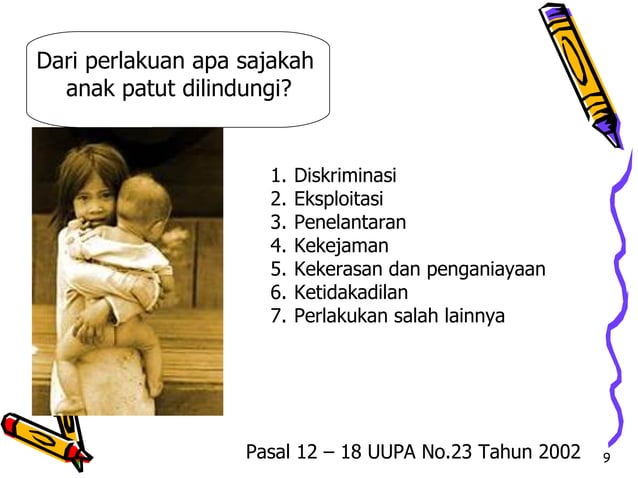 Dari perlakuan apa sajakah anak patut dilindungi?

1. Diskriminasi
2. Eksploitasi
3. Penelantaran
4. Kekejaman
5. Kekerasan dan penganiayaan
6. Ketidakadilan
7. Perlakukan salah lainnya

Pasal 12 – 18 UUPA No.23 Tahun 2002

9